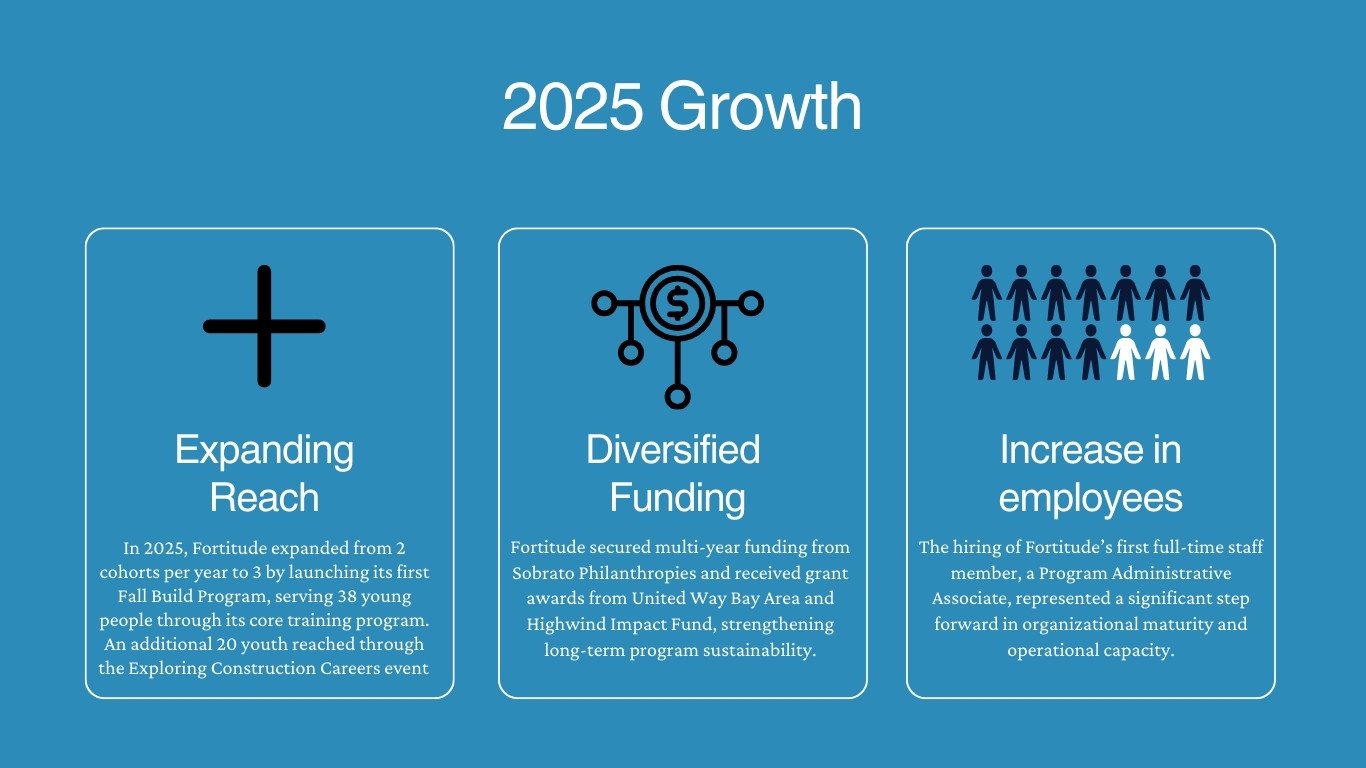 2025 Growth

Expanding Reach

In 2025, Fortitude expanded from 2 cohorts per year to 3 by launching its first Fall Build Program, serving 38 young people through its core training program. An additional 20 youth reached through the Exploring Construction Careers event

$

Diversified Funding

Fortitude secured multi-year funding from Sobrato Philanthropies and received grant awards from United Way Bay Area and Highwind Impact Fund, strengthening long-term program sustainability.

Increase in employees

The hiring of Fortitude's first full-time staff member, a Program Administrative Associate, represented a significant step forward in organizational maturity and operational capacity.